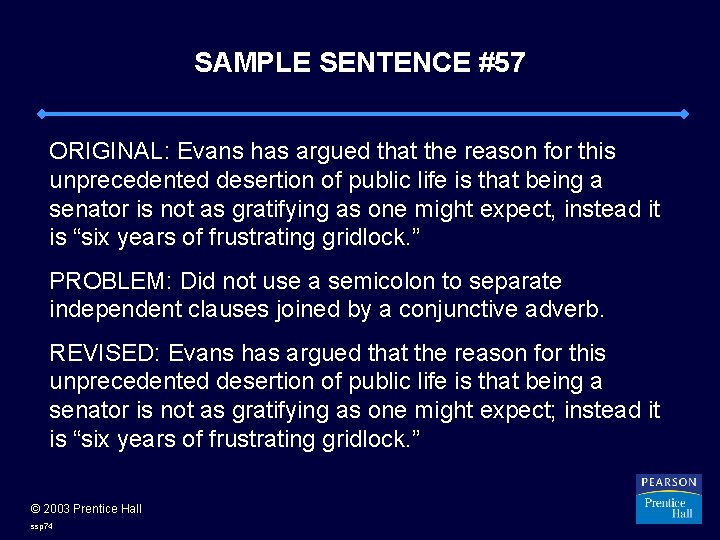 SAMPLE SENTENCE #57

ORIGINAL: Evans has argued that the reason for this unprecedented desertion of public life is that being a senator is not as gratifying as one might expect, instead it is “six years of frustrating gridlock.”

PROBLEM: Did not use a semicolon to separate independent clauses joined by a conjunctive adverb.

REVISED: Evans has argued that the reason for this unprecedented desertion of public life is that being a senator is not as gratifying as one might expect; instead it is “six years of frustrating gridlock.”

© 2003 Prentice Hall

ssp74

PEARSON

Prentice Hall